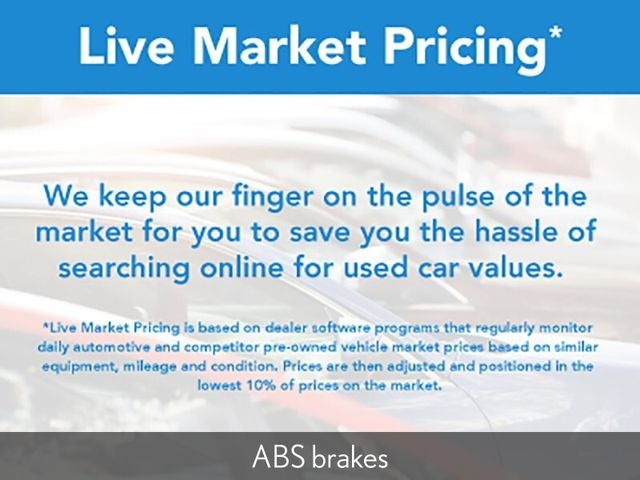 Live Market Pricing*

We keep our finger on the pulse of the market for you to save you the hassle of searching online for used car values.

*Live Market Pricing is based on dealer software programs that regularly monitor daily automotive and competitor pre-owned vehicle market prices based on similar equipment, mileage and condition. Prices are then adjusted and positioned in the lowest 10% of prices on the market.

ABS brakes